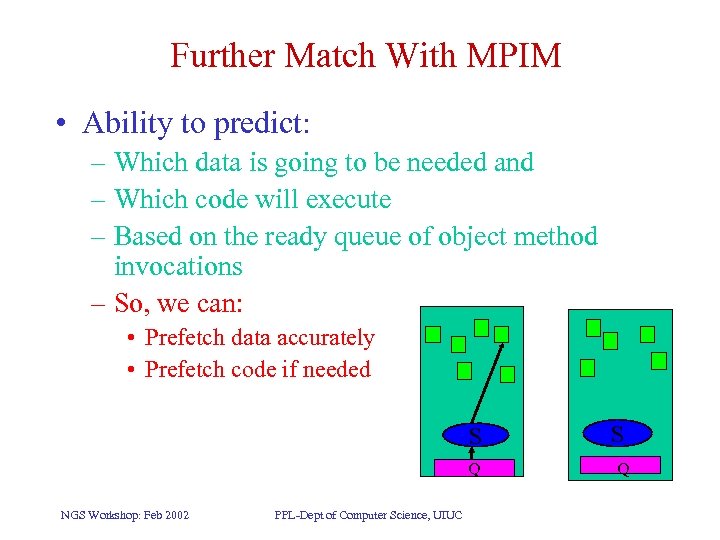 Further Match With MPIM

• Ability to predict:
– Which data is going to be needed and
– Which code will execute
– Based on the ready queue of object method invocations
– So, we can:
• Prefetch data accurately
• Prefetch code if needed

S
Q

S
Q

NGS Workshop: Feb 2002

PPL-Dept of Computer Science, UIUC